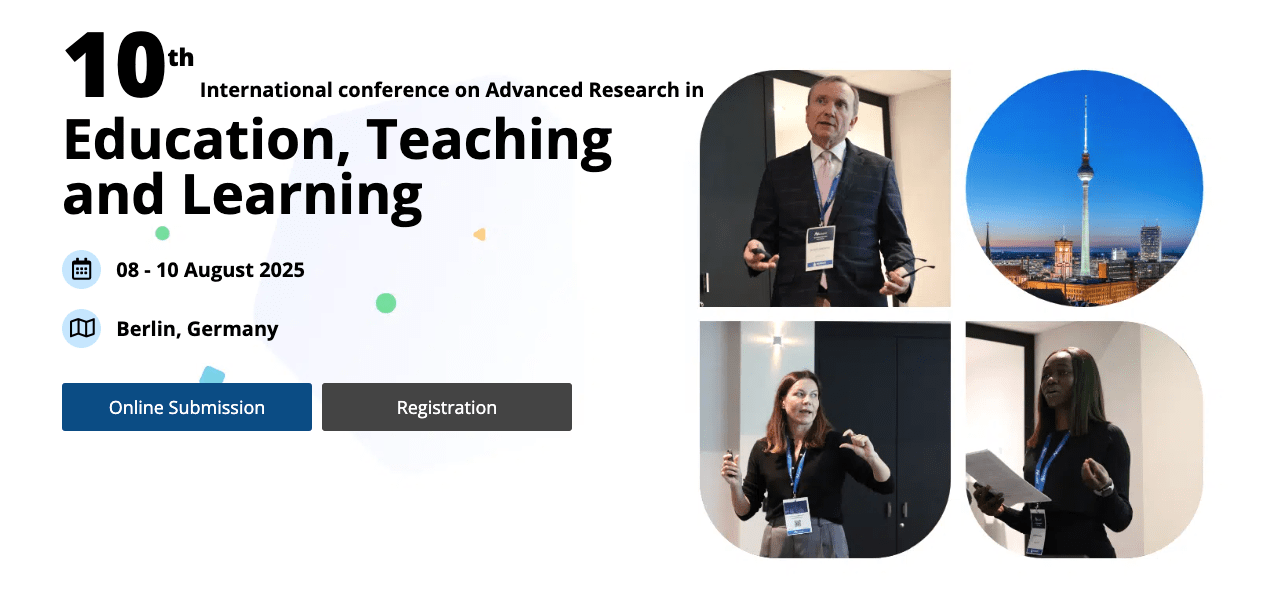 10th International conference on Advanced Research in

Education, Teaching and Learning

08 - 10 August 2025

Berlin, Germany

Online Submission

Registration